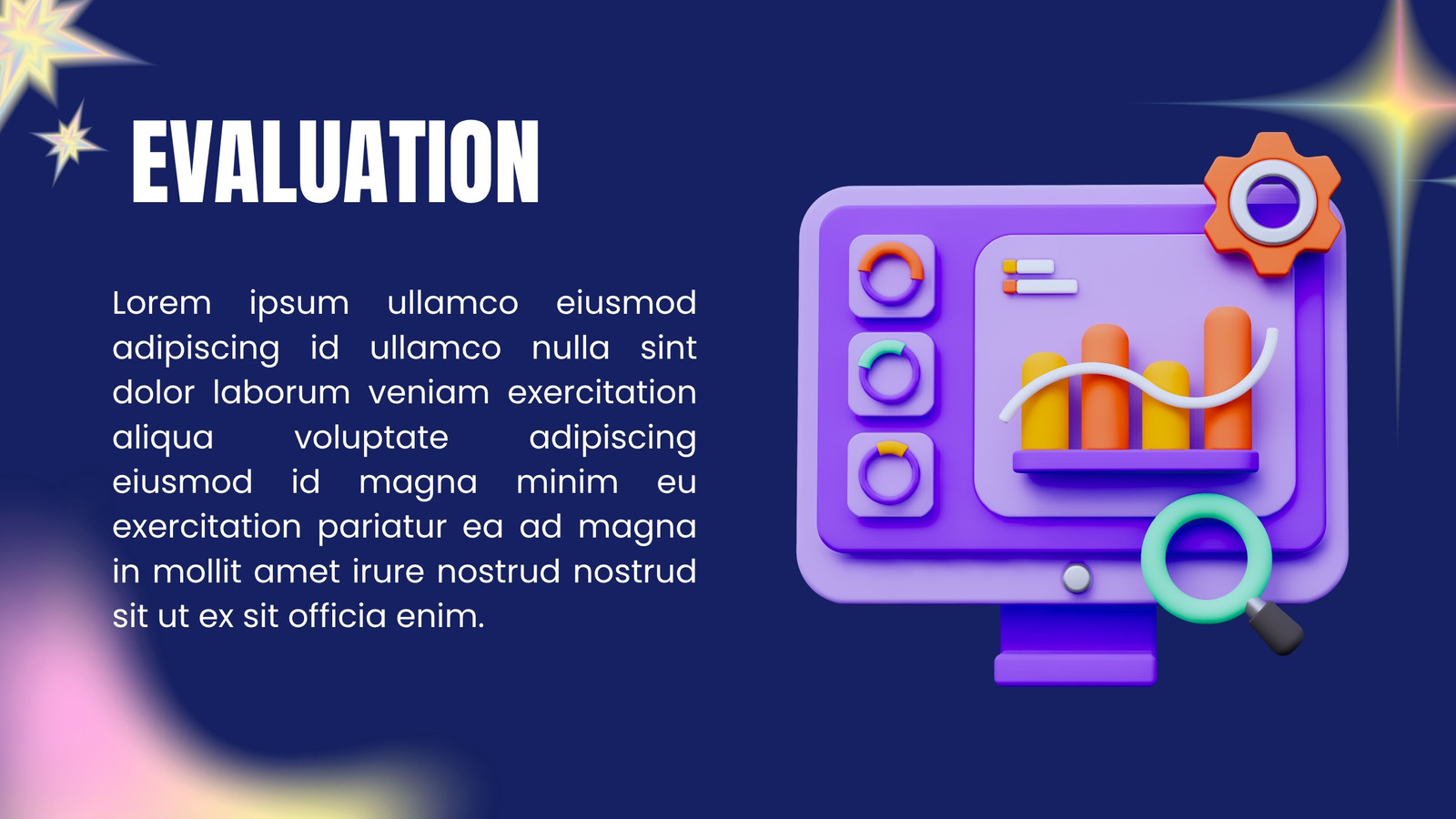 EVALUATION

Lorem ipsum ullamco eiusmod adipiscing id ullamco nulla sint dolor laborum veniam exercitation aliqua voluptate adipiscing eiusmod id magna minim eu exercitation pariatur ea ad magna in mollit amet irure nostrud nostrud sit ut ex sit officia enim.